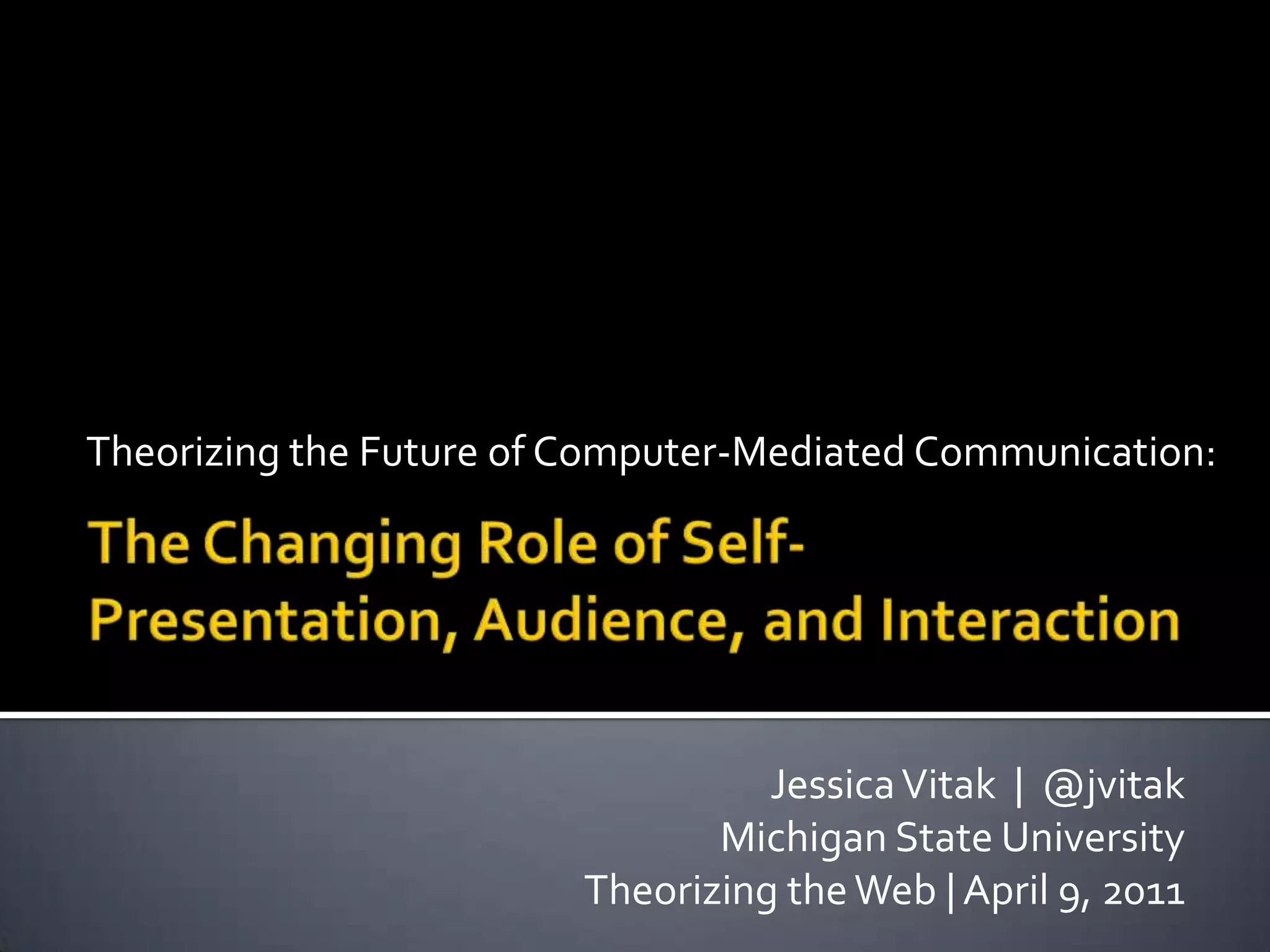 Theorizing the Future of Computer-Mediated Communication:

The Changing Role of Self-Presentation, Audience, and Interaction

Jessica Vitak | @jvitak
Michigan State University
Theorizing the Web | April 9, 2011